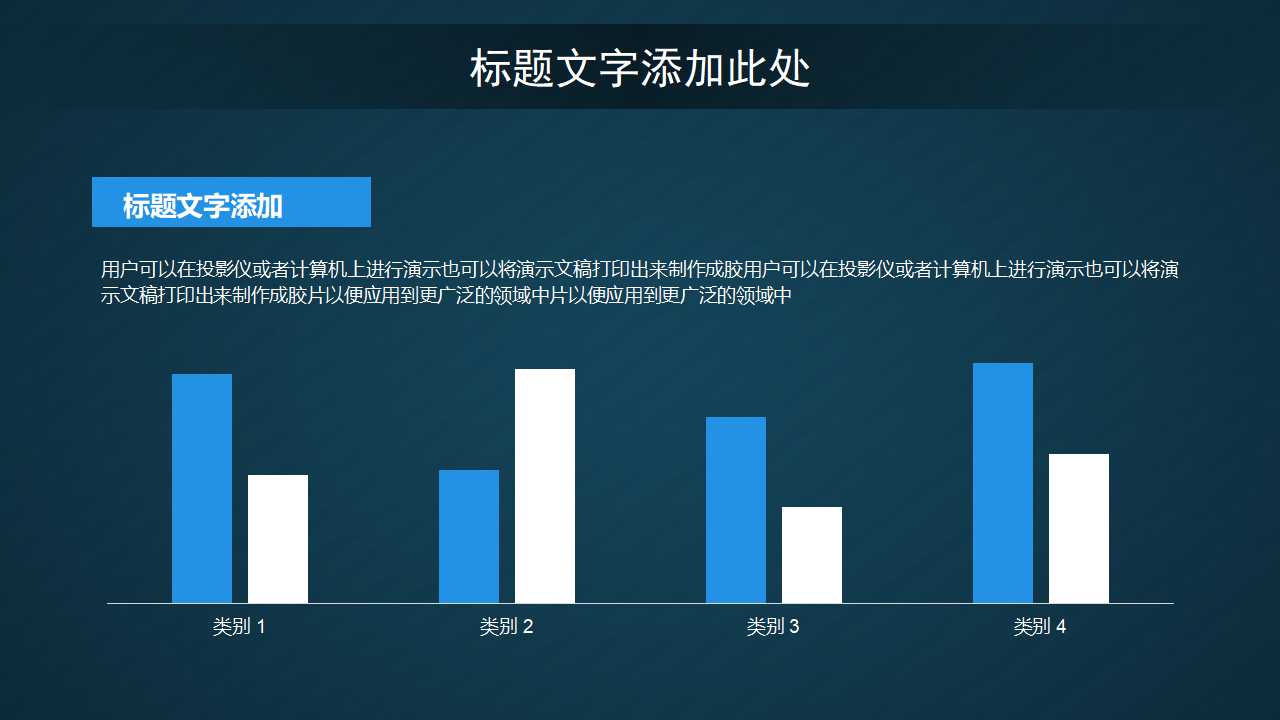 标题文字添加此处

标题文字添加

用户可以在投影仪或者计算机上进行演示也可以将演示文稿打印出来制作成胶用户可以在投影仪或者计算机上进行演示也可以将演示文稿打印出来制作成胶片以便应用到更广泛的领域中片以便应用到更广泛的领域中

类别 1
类别 2
类别 3
类别 4